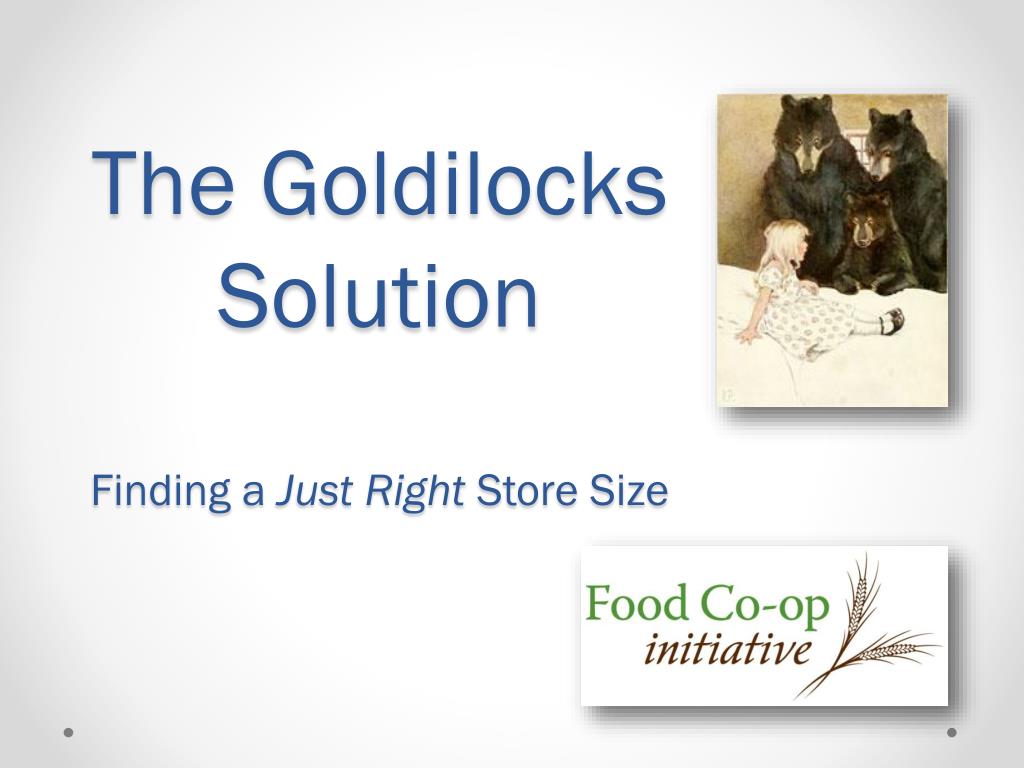 The Goldilocks Solution

Finding a Just Right Store Size

Food Co-op
initiative